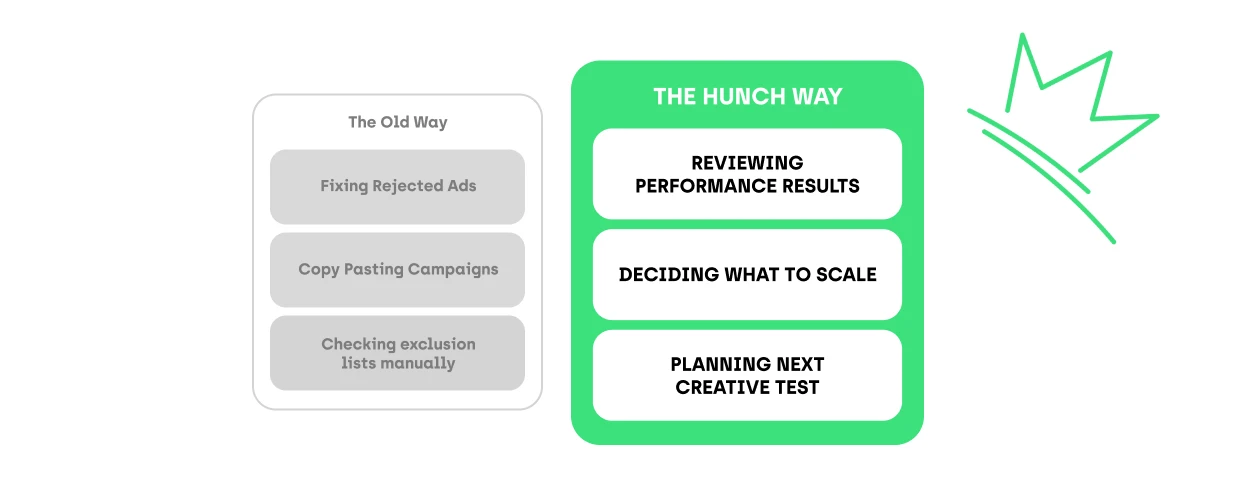 The Old Way

Fixing Rejected Ads

Copy Pasting Campaigns

Checking exclusion lists manually

THE HUNCH WAY

REVIEWING PERFORMANCE RESULTS

DECIDING WHAT TO SCALE

PLANNING NEXT CREATIVE TEST